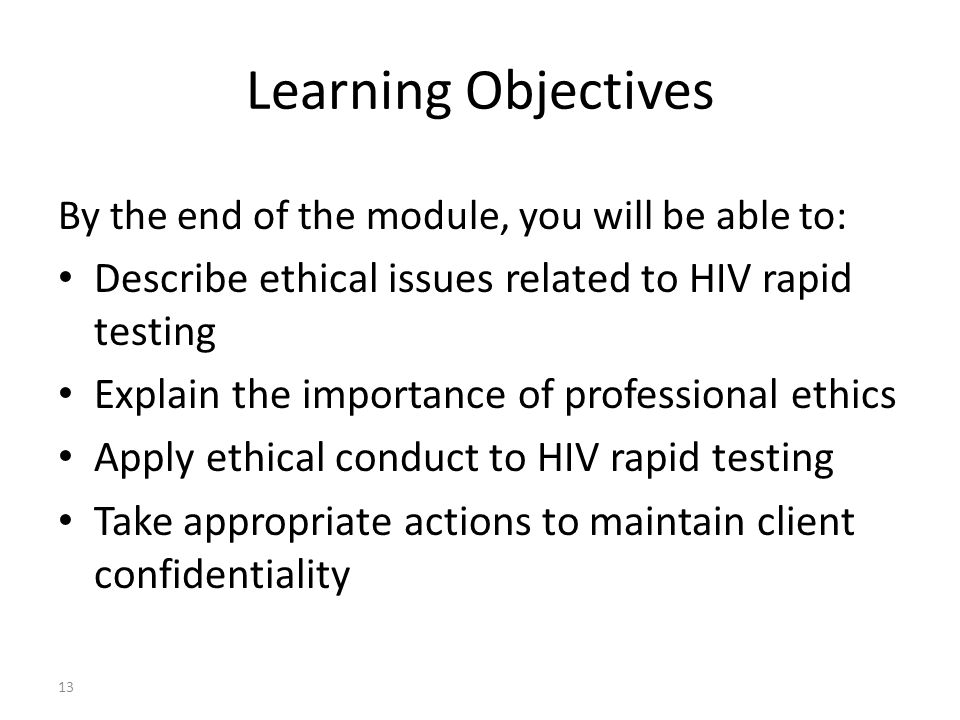 Learning Objectives

By the end of the module, you will be able to:

• Describe ethical issues related to HIV rapid testing
• Explain the importance of professional ethics
• Apply ethical conduct to HIV rapid testing
• Take appropriate actions to maintain client confidentiality

13